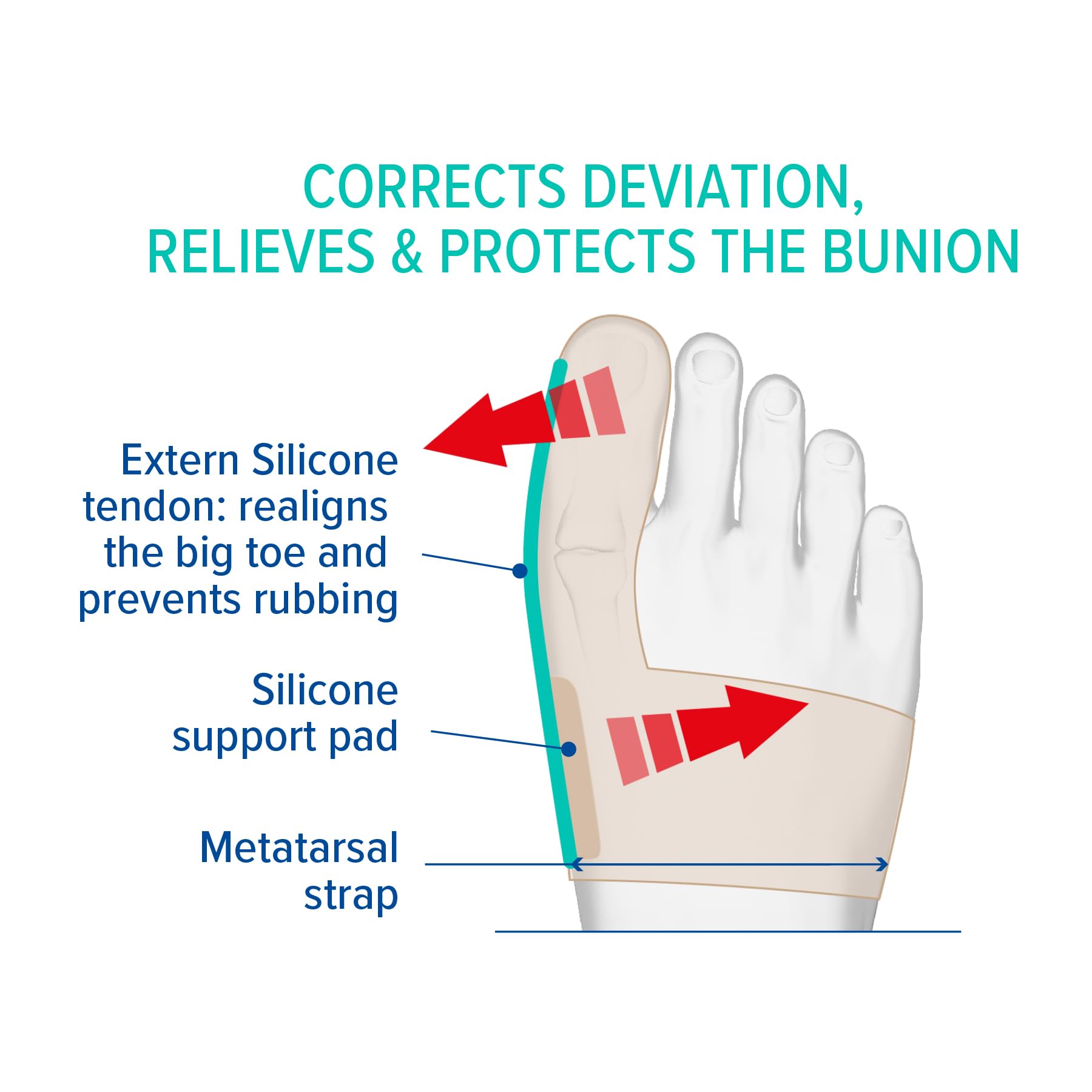 CORRECTS DEVIATION,
RELIEVES & PROTECTS THE BUNION

Extern Silicone tendon: realigns the big toe and prevents rubbing

Silicone support pad

Metatarsal strap